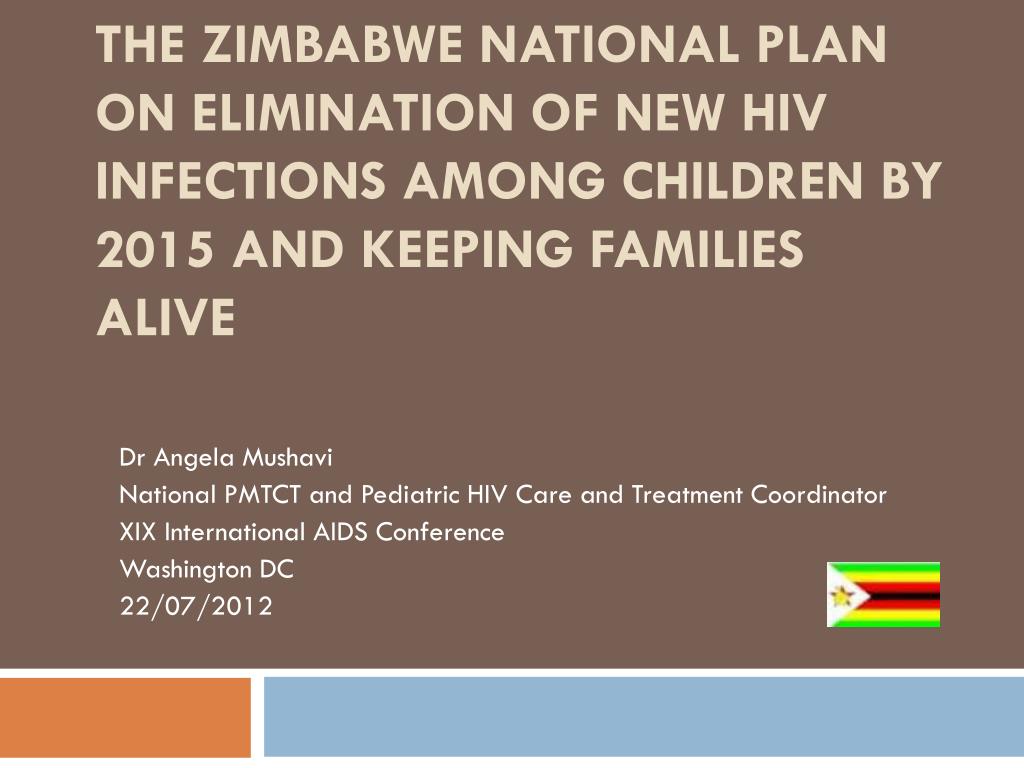 THE ZIMBABWE NATIONAL PLAN ON ELIMINATION OF NEW HIV INFECTIONS AMONG CHILDREN BY 2015 AND KEEPING FAMILIES ALIVE

Dr Angela Mushavi
National PMTCT and Pediatric HIV Care and Treatment Coordinator
XIX International AIDS Conference
Washington DC
22/07/2012